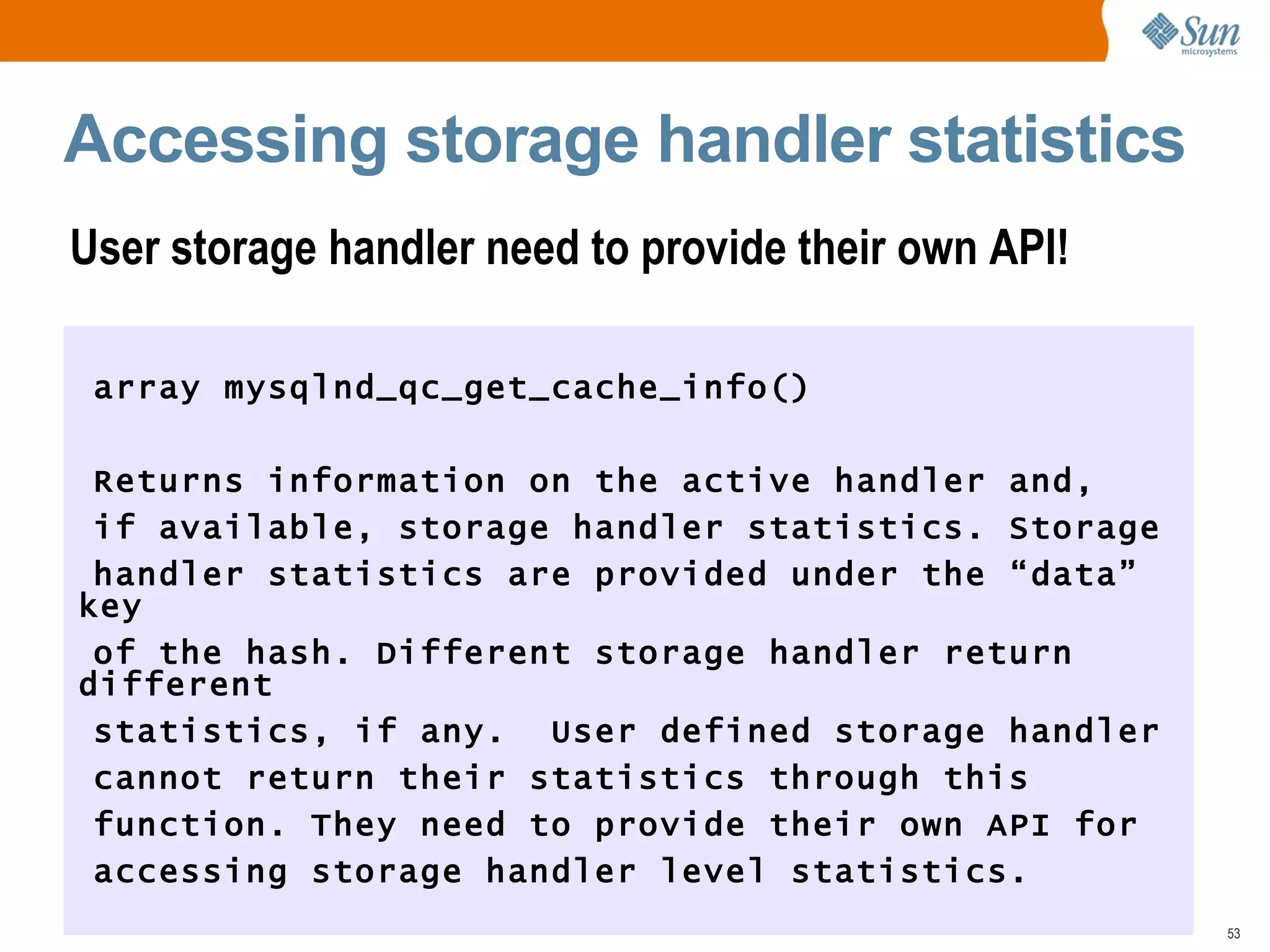 Sun microsystems

Accessing storage handler statistics

User storage handler need to provide their own API!

array mysqlnd_qc_get_cache_info()

Returns information on the active handler and, if available, storage handler statistics. Storage handler statistics are provided under the “data” key of the hash. Different storage handler return different statistics, if any.  User defined storage handler cannot return their statistics through this function. They need to provide their own API for accessing storage handler level statistics.

53